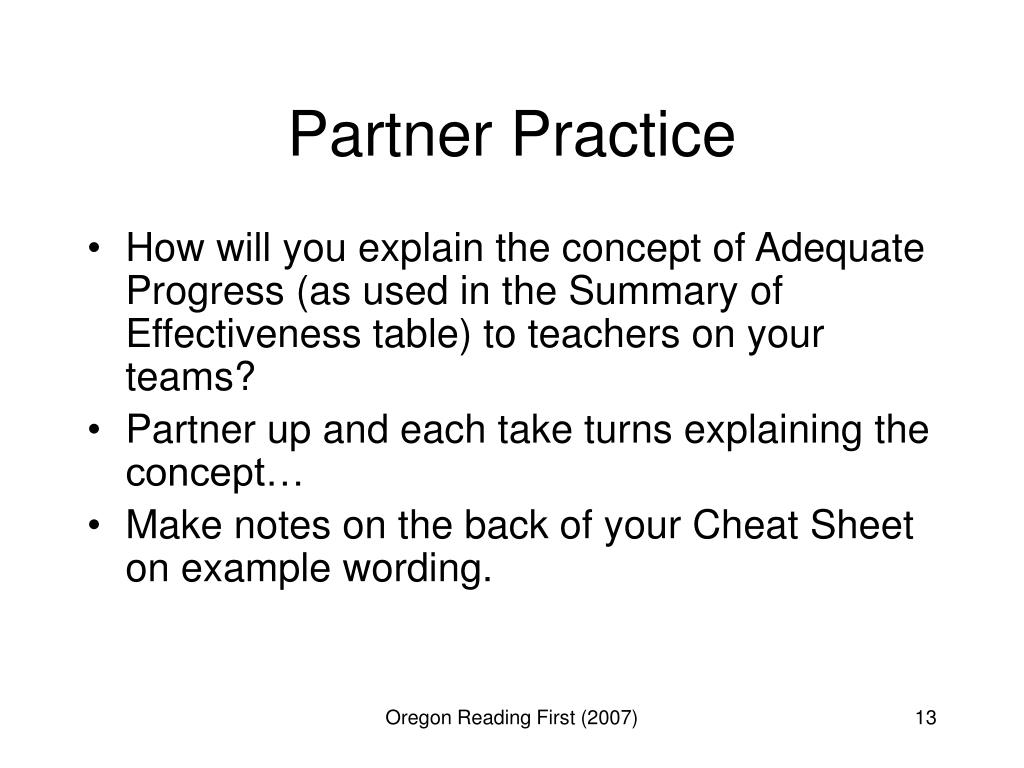 Partner Practice

• How will you explain the concept of Adequate Progress (as used in the Summary of Effectiveness table) to teachers on your teams?
• Partner up and each take turns explaining the concept…
• Make notes on the back of your Cheat Sheet on example wording.

Oregon Reading First (2007)

13